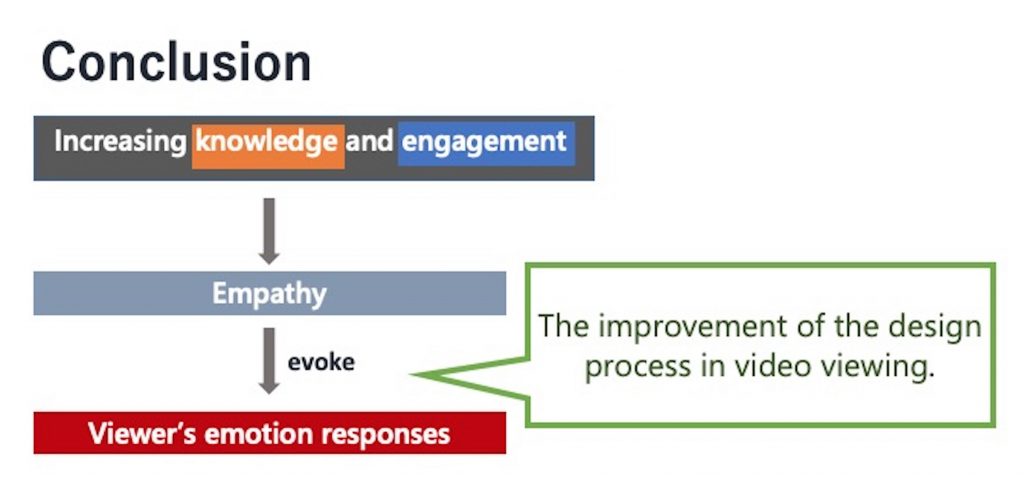 Conclusion

Increasing knowledge and engagement

Empathy

evoke

Viewer's emotion responses

The improvement of the design process in video viewing.